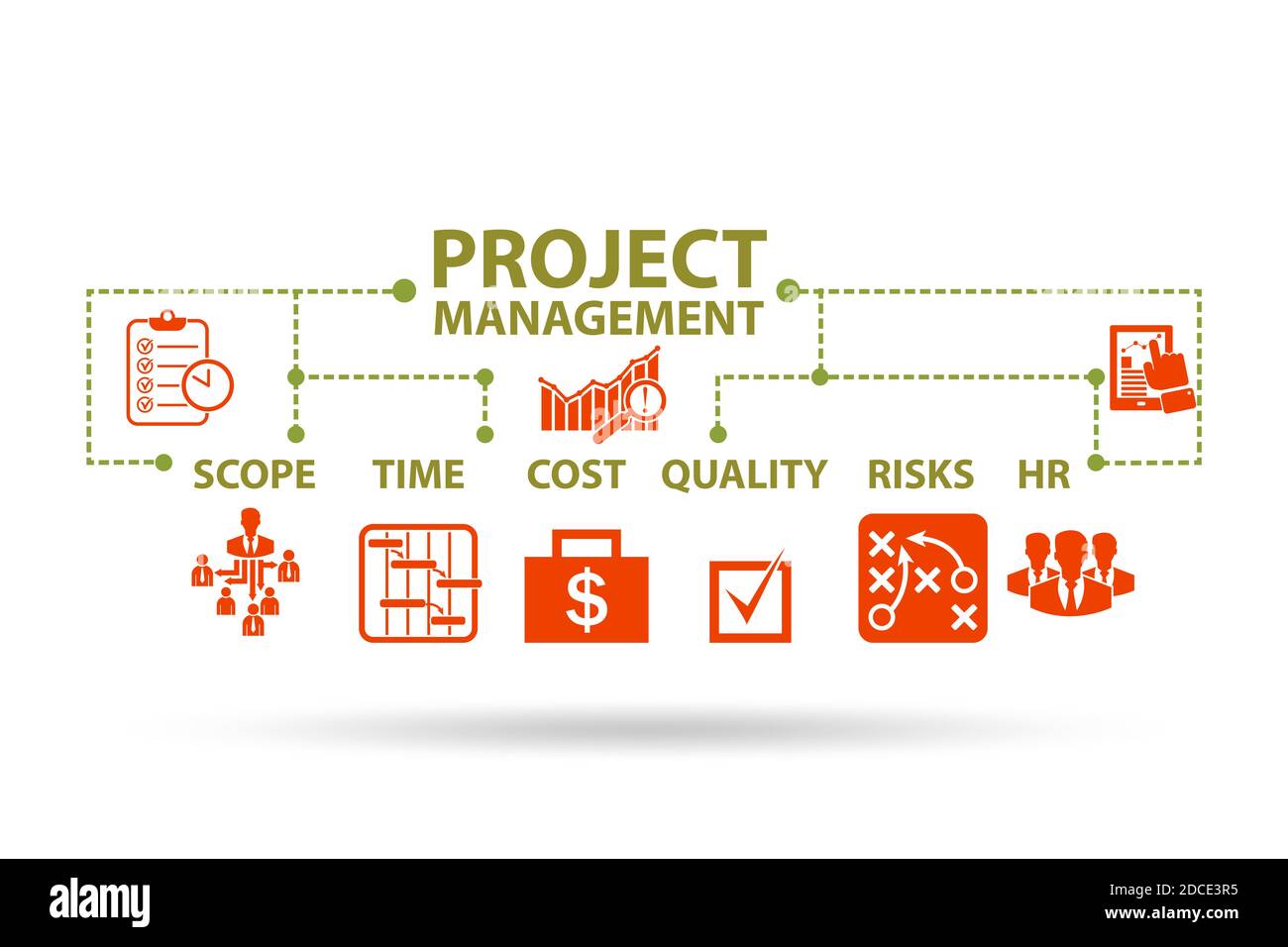 PROJECT
MANAGEMENT

SCOPE TIME COST QUALITY RISKS HR

$

alamy

Image ID: 2DCE3R5
www.alamy.com